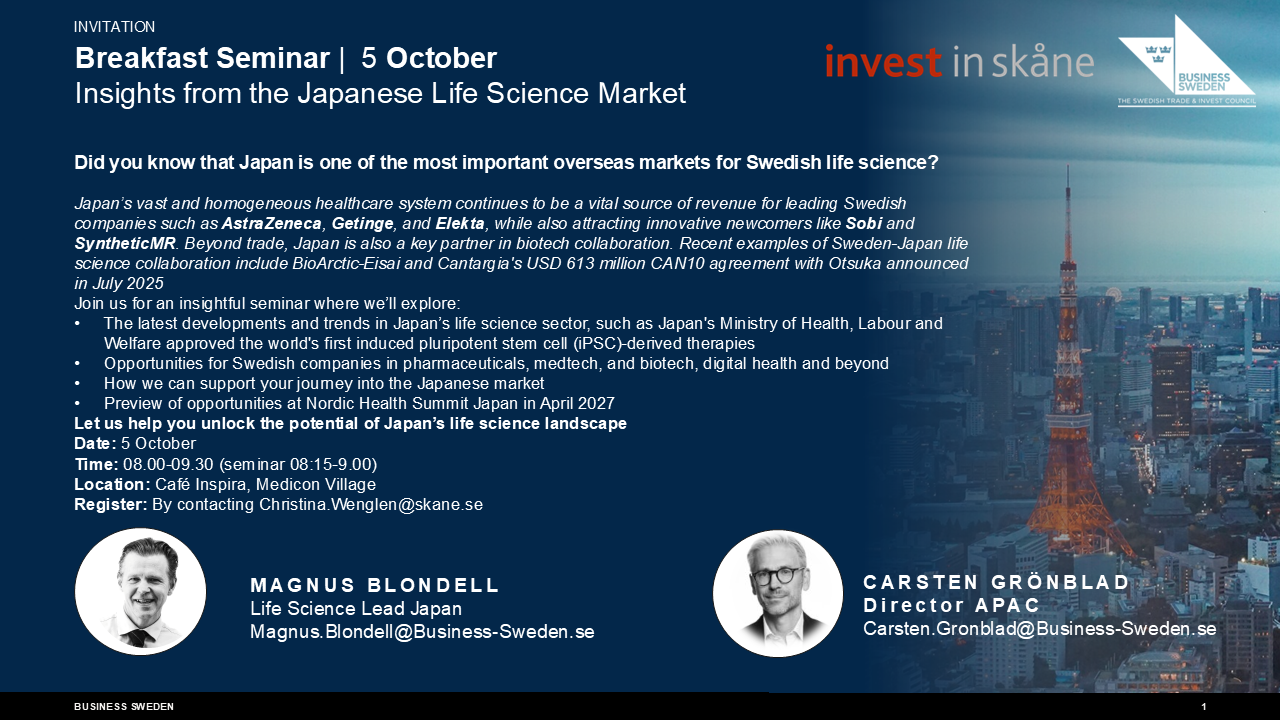 INVITATION

Breakfast Seminar | 5 October

Insights from the Japanese Life Science Market

invest in skåne

BUSINESS SWEDEN
THE SWEDISH TRADE & INVEST COUNCIL

Did you know that Japan is one of the most important overseas markets for Swedish life science?

Japan's vast and homogeneous healthcare system continues to be a vital source of revenue for leading Swedish companies such as AstraZeneca, Getinge, and Elekta, while also attracting innovative newcomers like Sobi and SyntheticMR. Beyond trade, Japan is also a key partner in biotech collaboration. Recent examples of Sweden-Japan life science collaboration include BioArctic-Eisai and Cantargia's USD 613 million CAN10 agreement with Otsuka announced in July 2025

Join us for an insightful seminar where we'll explore:

• The latest developments and trends in Japan's life science sector, such as Japan's Ministry of Health, Labour and Welfare approved the world's first induced pluripotent stem cell (iPSC)-derived therapies
• Opportunities for Swedish companies in pharmaceuticals, medtech, and biotech, digital health and beyond
• How we can support your journey into the Japanese market
• Preview of opportunities at Nordic Health Summit Japan in April 2027

Let us help you unlock the potential of Japan's life science landscape

Date: 5 October
Time: 08.00-09.30 (seminar 08:15-9.00)
Location: Café Inspira, Medicon Village
Register: By contacting Christina.Wenglen@skane.se

MAGNUS BLONDELL
Life Science Lead Japan
Magnus.Blondell@Business-Sweden.se

CARSTEN GRÖNBLAD
Director APAC
Carsten.Gronblad@Business-Sweden.se

BUSINESS SWEDEN

1